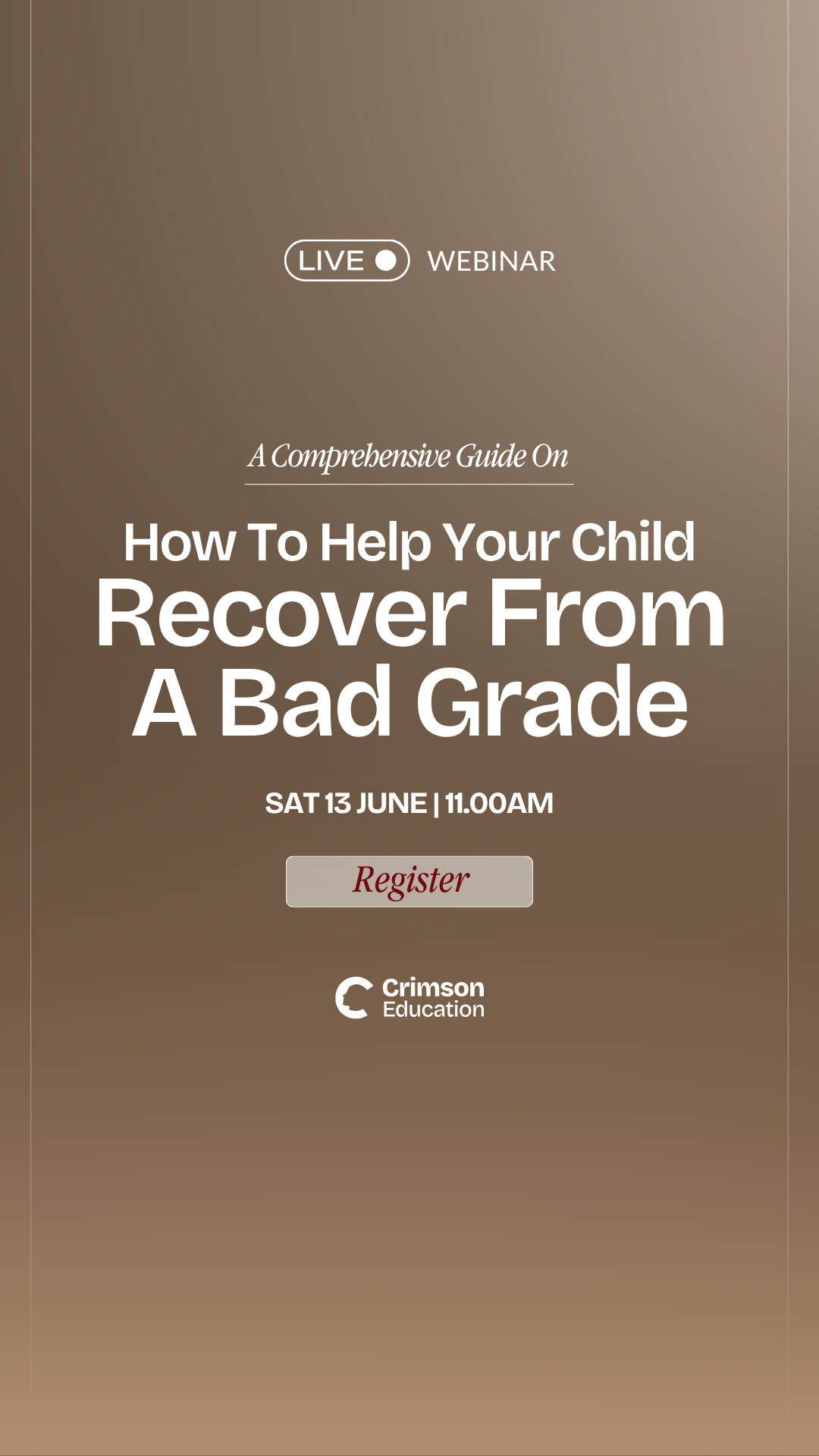 LIVE WEBINAR

A Comprehensive Guide On

How To Help Your Child Recover From A Bad Grade

SAT 13 JUNE | 11.00AM

Register

Crimson Education